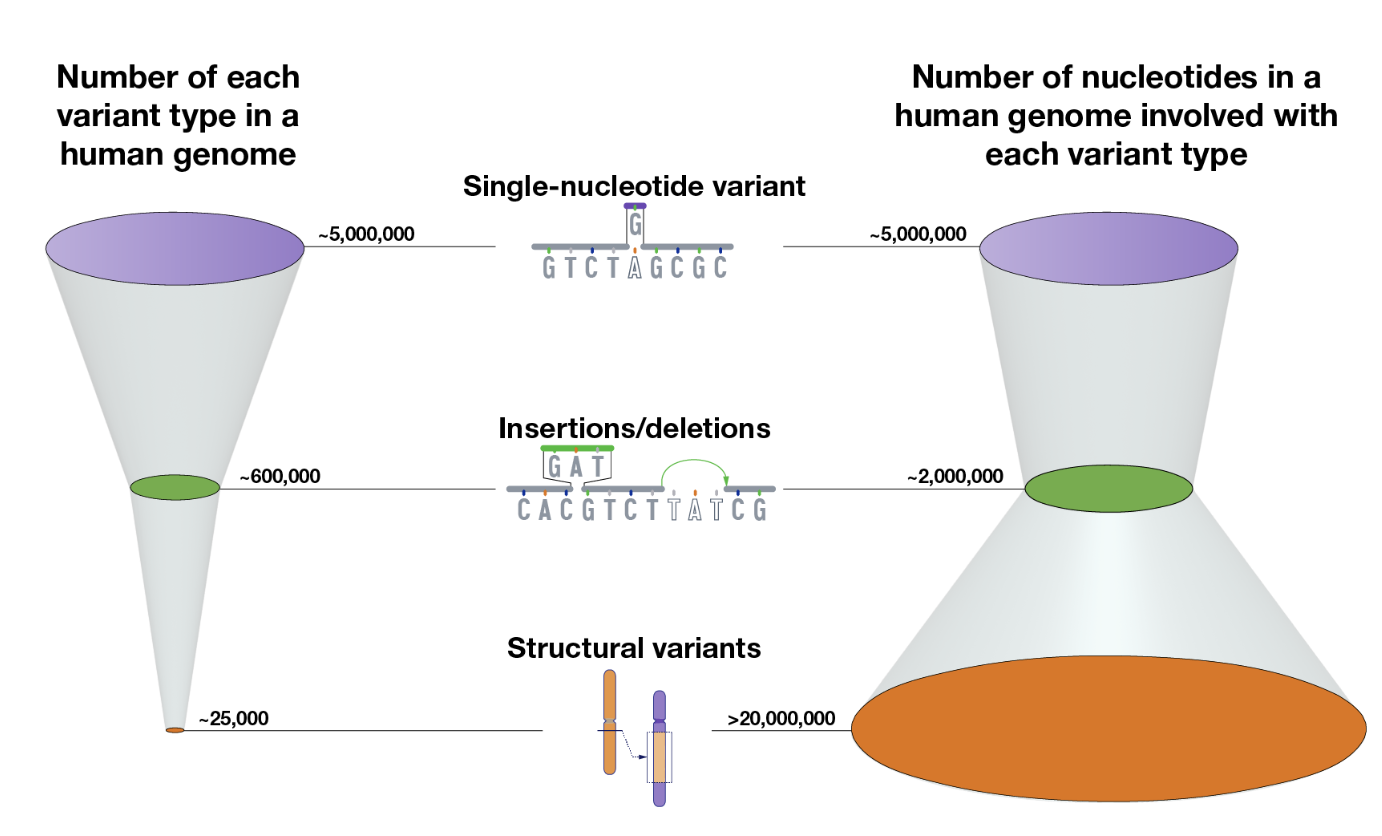 Number of each variant type in a human genome

Number of nucleotides in a human genome involved with each variant type

Single-nucleotide variant

~5,000,000

G

GTCTAGCGC

~5,000,000

Insertions/deletions

~600,000

GAT

CACGTCTTATCG

~2,000,000

Structural variants

~25,000

>20,000,000